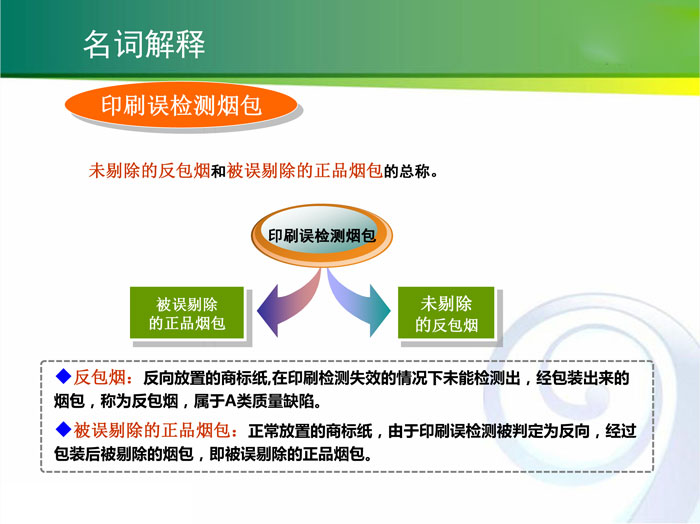 名词解释

印刷误检测烟包

未剔除的反包烟和被误剔除的正品烟包的总称。

印刷误检测烟包

被误剔除的正品烟包

未剔除的反包烟

◆反包烟：反向放置的商标纸,在印刷检测失效的情况下未能检测出，经包装出来的烟包，称为反包烟，属于A类质量缺陷。

◆被误剔除的正品烟包：正常放置的商标纸，由于印刷误检测被判定为反向，经过包装后被剔除的烟包，即被误剔除的正品烟包。